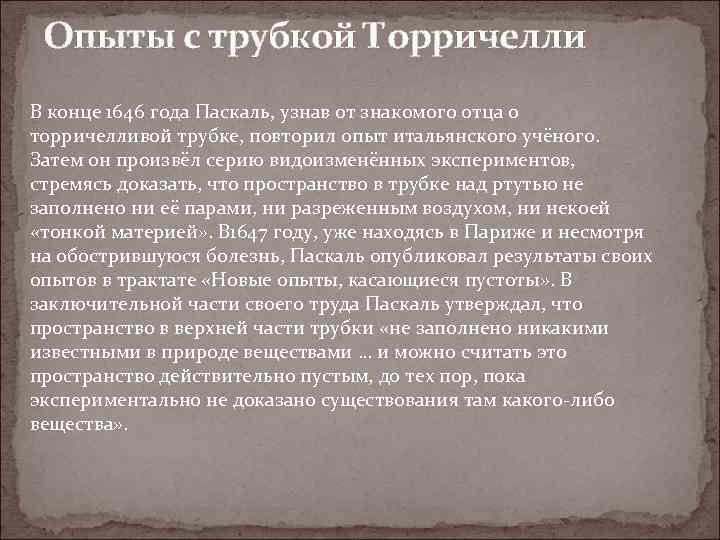 Опыты с трубкой Торричелли

В конце 1646 года Паскаль, узнав от знакомого отца о торричелливой трубке, повторил опыт итальянского учёного. Затем он произвёл серию видоизменённых экспериментов, стремясь доказать, что пространство в трубке над ртутью не заполнено ни её парами, ни разреженным воздухом, ни некоей «тонкой материей». В1647 году, уже находясь в Париже и несмотря на обострившуюся болезнь, Паскаль опубликовал результаты своих опытов в трактате «Новые опыты, касающиеся пустоты». В заключительной части своего труда Паскаль утверждал, что пространство в верхней части трубки «не заполнено никакими известными в природе веществами … и можно считать это пространство действительно пустым, до тех пор, пока экспериментально не доказано существования там какого-либо вещества».